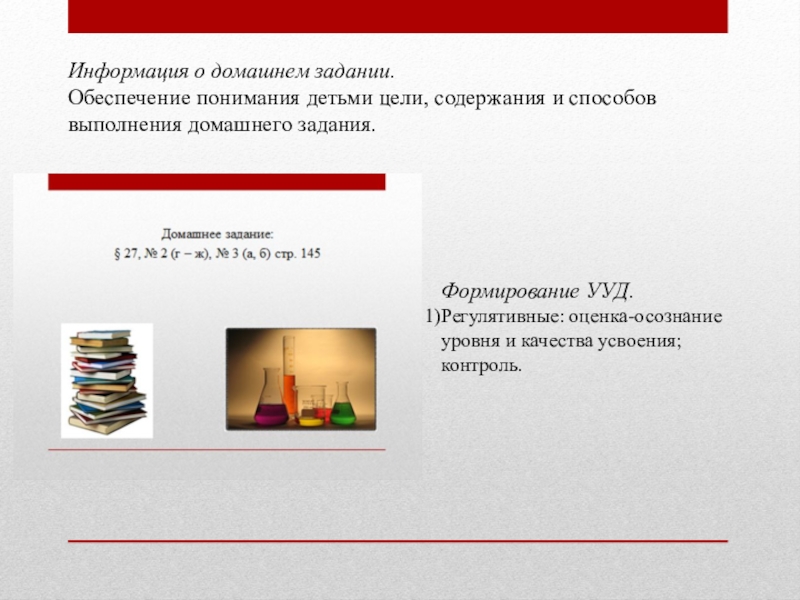 Информация о домашнем задании.
Обеспечение понимания детьми цели, содержания и способов выполнения домашнего задания.

Домашнее задание:
§ 27, № 2 (г – ж), № 3 (а, б) стр. 145

Формирование УУД.
1)Регулятивные: оценка-осознание уровня и качества усвоения; контроль.